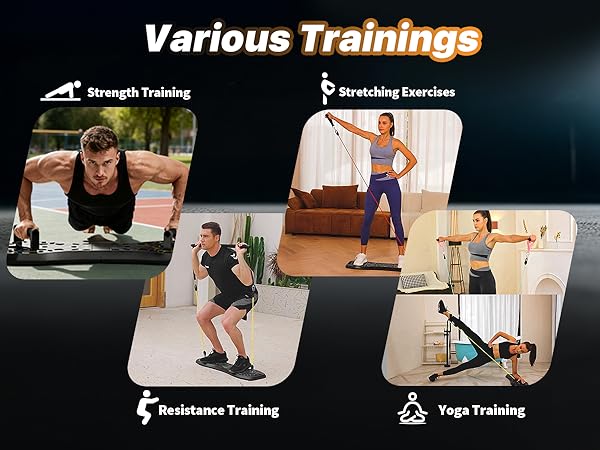 Various Trainings

Strength Training

Stretching Exercises

Resistance Training

Yoga Training